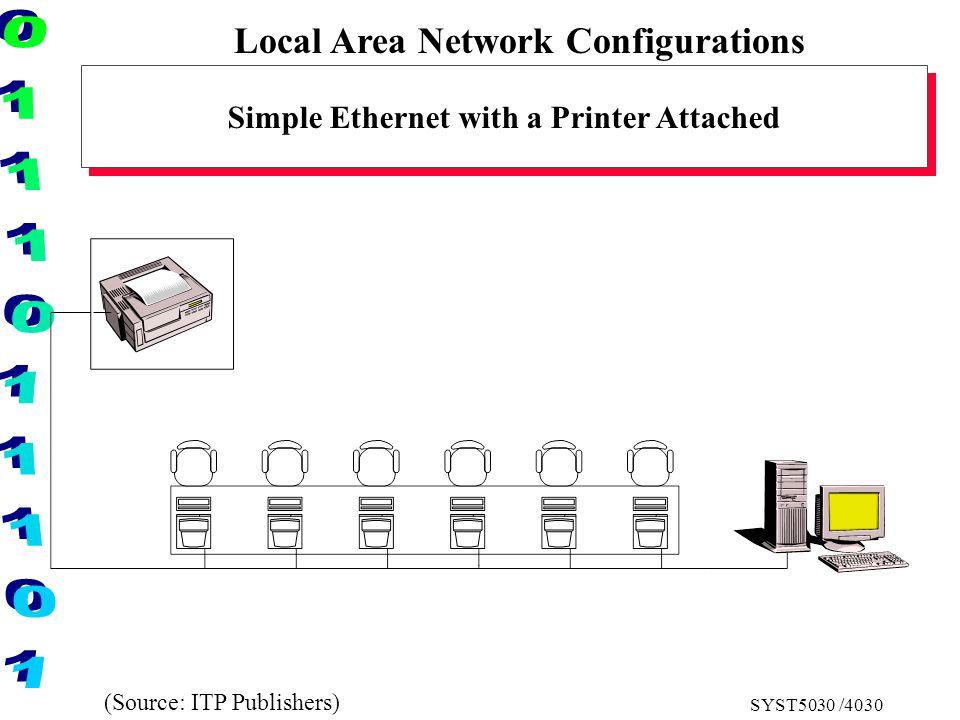 0
1
1
1
0
1
1
1
0
1

Local Area Network Configurations

Simple Ethernet with a Printer Attached

(Source: ITP Publishers)

SYST5030 /4030